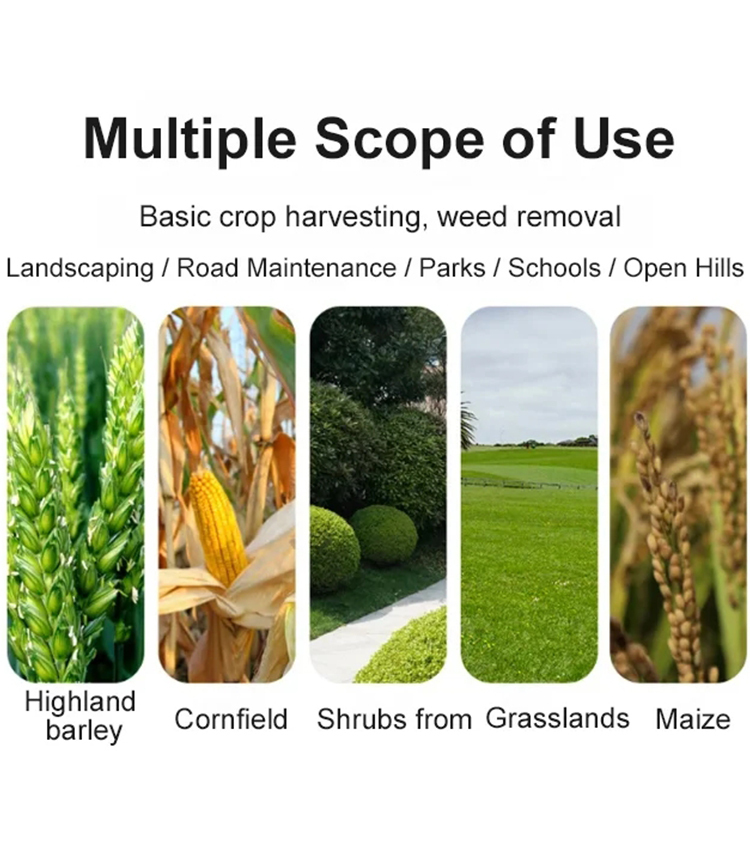 Multiple Scope of Use

Basic crop harvesting, weed removal

Landscaping / Road Maintenance / Parks / Schools / Open Hills

Highland barley

Cornfield

Shrubs from

Grasslands

Maize